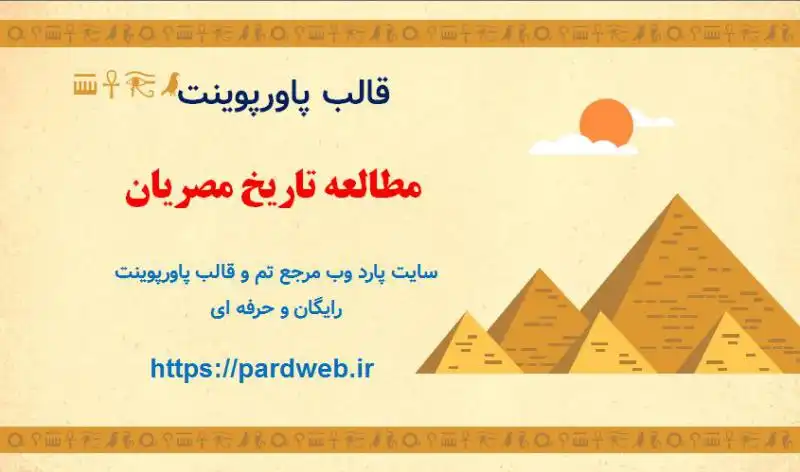 قالب پاورپوینت

مطالعه تاریخ مصریان

سایت پارد وب مرجع تم و قالب پاورپوینت رایگان و حرفه ای

https://pardweb.ir